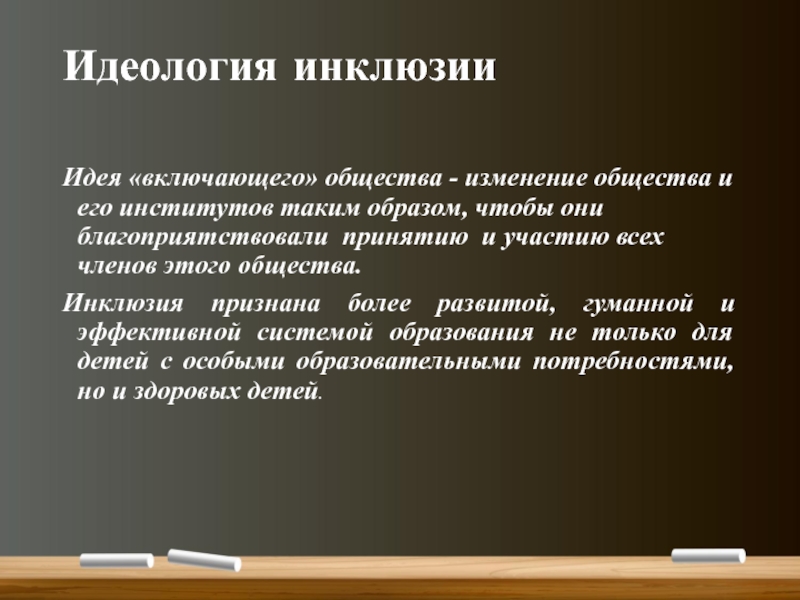 Идеология инклюзии

Идея «включающего» общества - изменение общества и его институтов таким образом, чтобы они благоприятствовали принятию и участию всех членов этого общества.

Инклюзия признана более развитой, гуманной и эффективной системой образования не только для детей с особыми образовательными потребностями, но и здоровых детей.